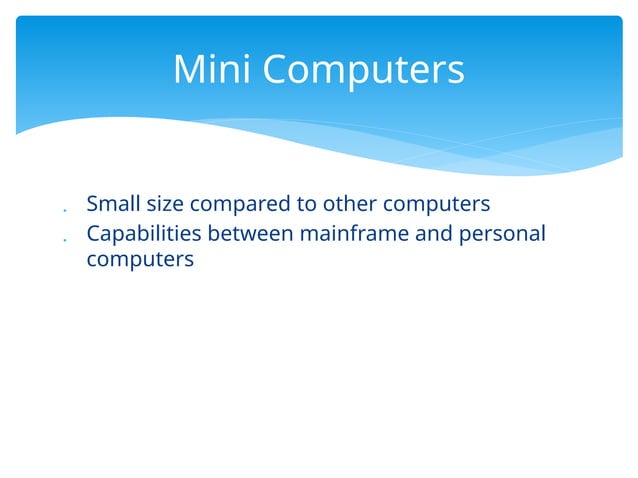 Mini Computers

- Small size compared to other computers
- Capabilities between mainframe and personal computers